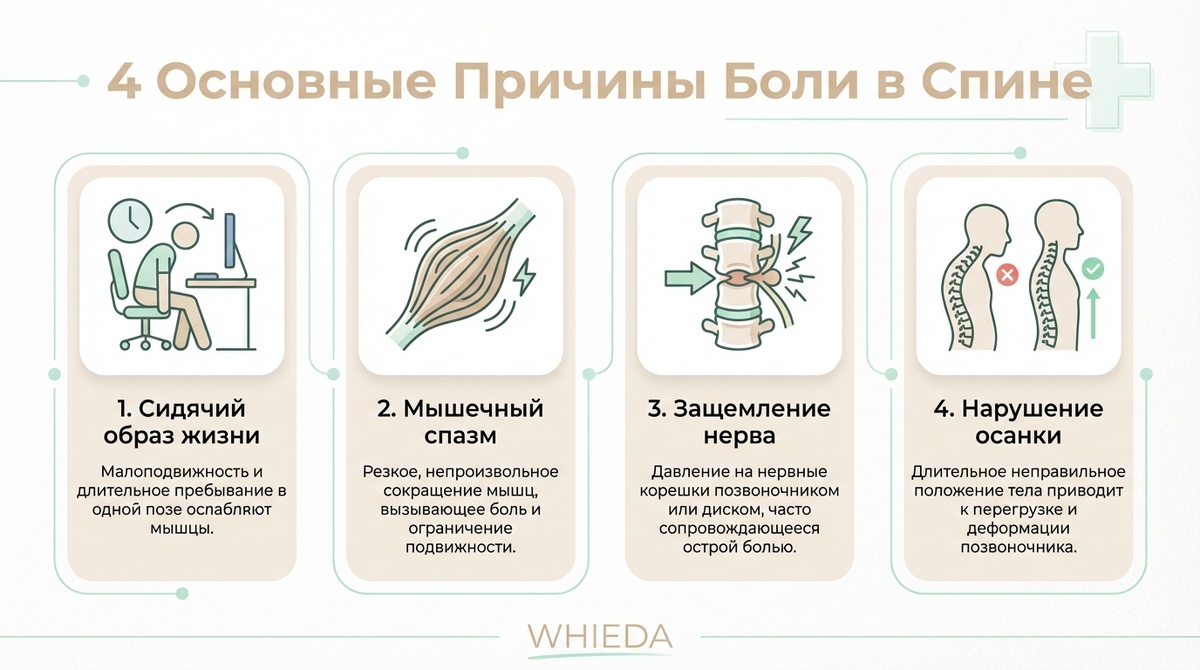 4 Основные Причины Боли в Спине

1. Сидячий образ жизни

Малоподвижность и длительное пребывание в одной позе ослабляют мышцы.

2. Мышечный спазм

Резкое, непроизвольное сокращение мышц, вызывающее боль и ограничение подвижности.

3. Защемление нерва

Давление на нервные корешки позвоночником или диском, часто сопровождающееся острой болью.

4. Нарушение осанки

Длительное неправильное положение тела приводит к перегрузке и деформации позвоночника.

WHIEDA